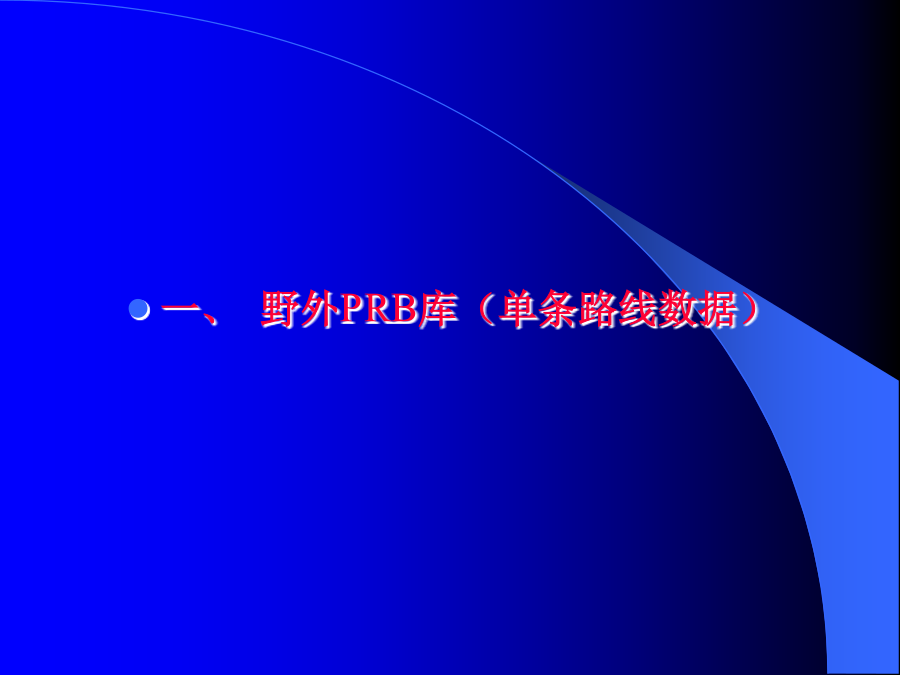 一、 野外PRB库（单条路线数据）